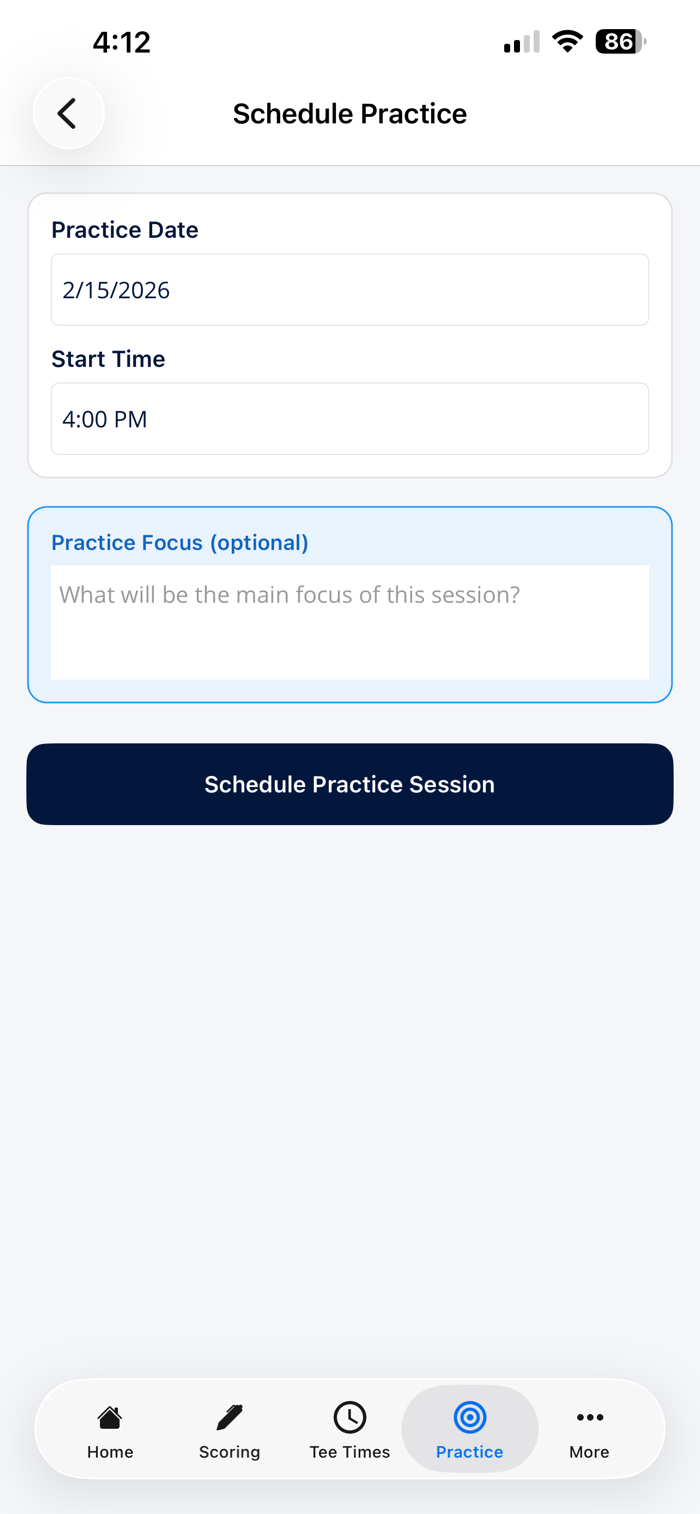 4:12

86

Schedule Practice

Practice Date

2/15/2026

Start Time

4:00 PM

Practice Focus (optional)

What will be the main focus of this session?

Schedule Practice Session

Home Scoring Tee Times Practice More